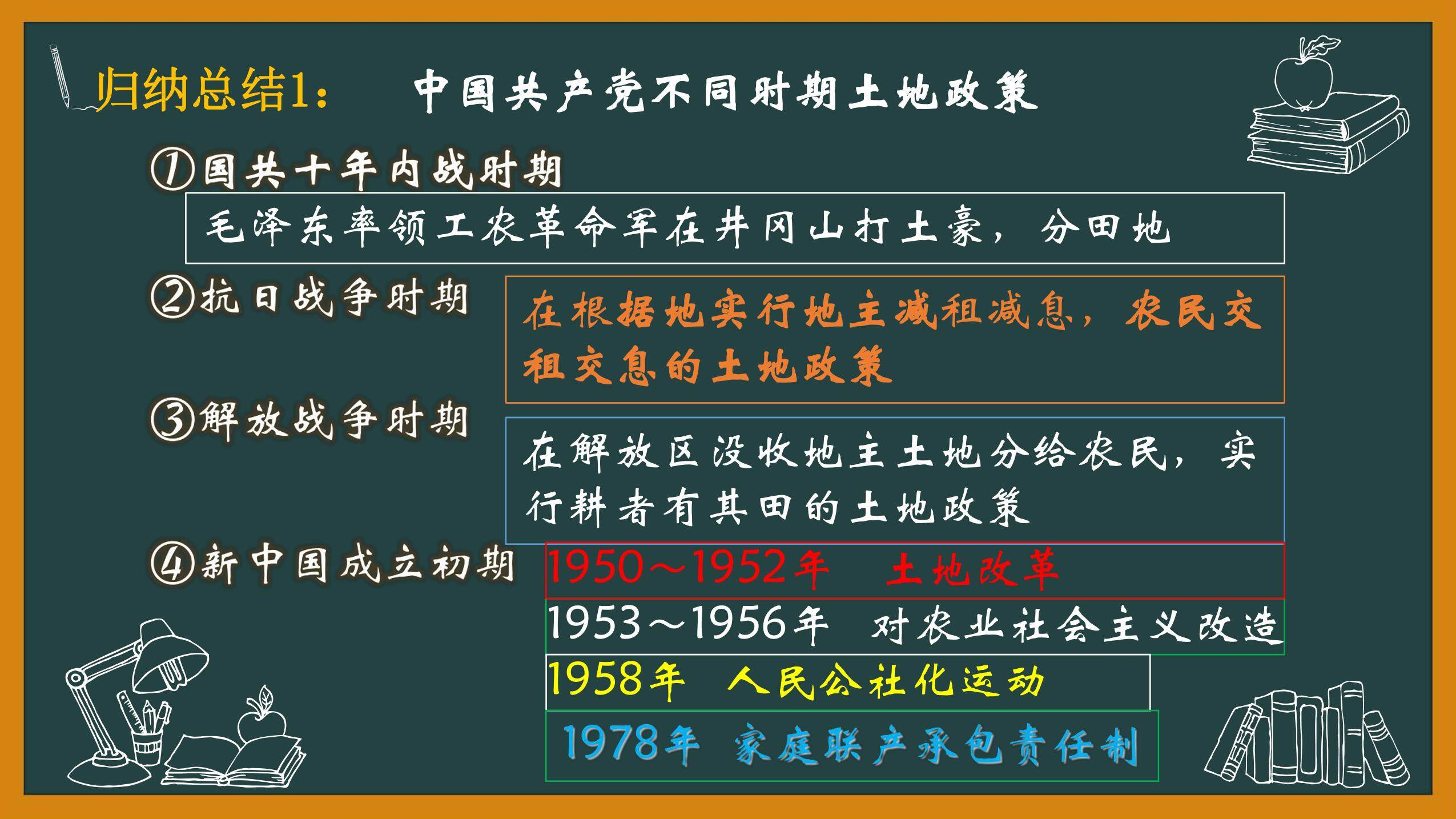 归纳总结1： 中国共产党不同时期土地政策

①国共十年内战时期

毛泽东率领工农革命军在井冈山打土豪，分田地

②抗日战争时期

在根据地实行地主减租减息，农民交租交息的土地政策

③解放战争时期

在解放区没收地主土地分给农民，实行耕者有其田的土地政策

④新中国成立初期

1950～1952年 土地改革

1953～1956年 对农业社会主义改造

1958年 人民公社化运动

1978年 家庭联产承包责任制